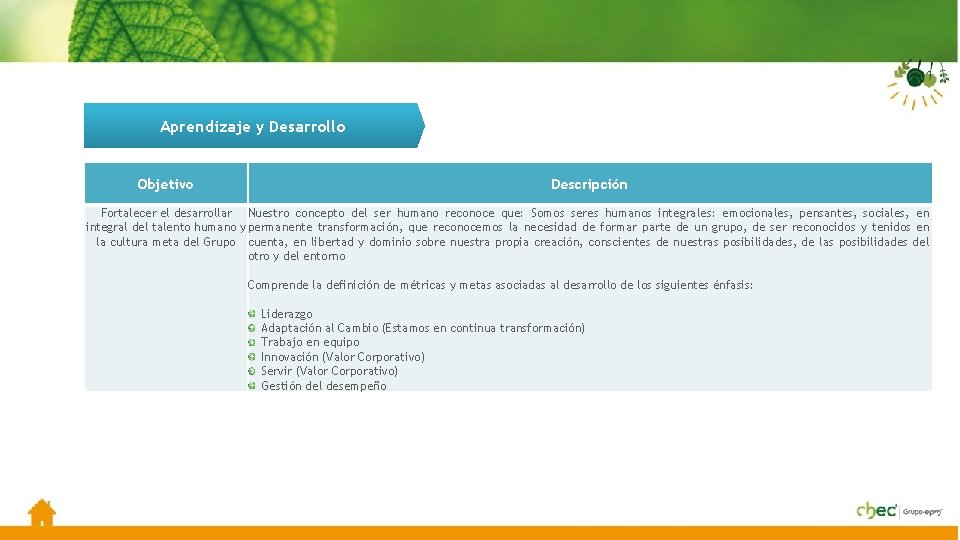 Aprendizaje y Desarrollo

| Objetivo | Descripción |
|---|---|
| Fortalecer el desarrollar integral del talento humano y la cultura meta del Grupo | Nuestro concepto del ser humano reconoce que: Somos seres humanos integrales: emocionales, pensantes, sociales, en permanente transformación, que reconocemos la necesidad de formar parte de un grupo, de ser reconocidos y tenidos en cuenta, en libertad y dominio sobre nuestra propia creación, conscientes de nuestras posibilidades, de las posibilidades del otro y del entorno<br><br>Comprende la definición de métricas y metas asociadas al desarrollo de los siguientes énfasis:<br><br>Liderazgo<br>Adaptación al Cambio (Estamos en continua transformación)<br>Trabajo en equipo<br>Innovación (Valor Corporativo)<br>Servir (Valor Corporativo)<br>Gestión del desempeño |

chec Grupo-epm